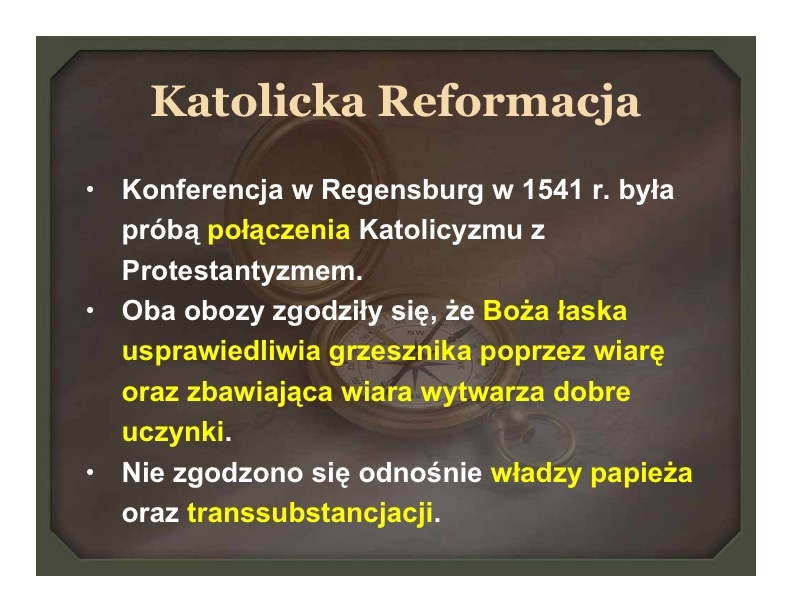 Katolicka Reformacja

• Konferencja w Regensburg w 1541 r. była próbą połączenia Katolicyzmu z Protestantyzmem.
• Oba obozy zgodziły się, że Boża łaska usprawiedliwia grzesznika poprzez wiarę oraz zbawiająca wiara wytwarza dobre uczynki.
• Nie zgodzono się odnośnie władzy papieża oraz transsubstancjacji.